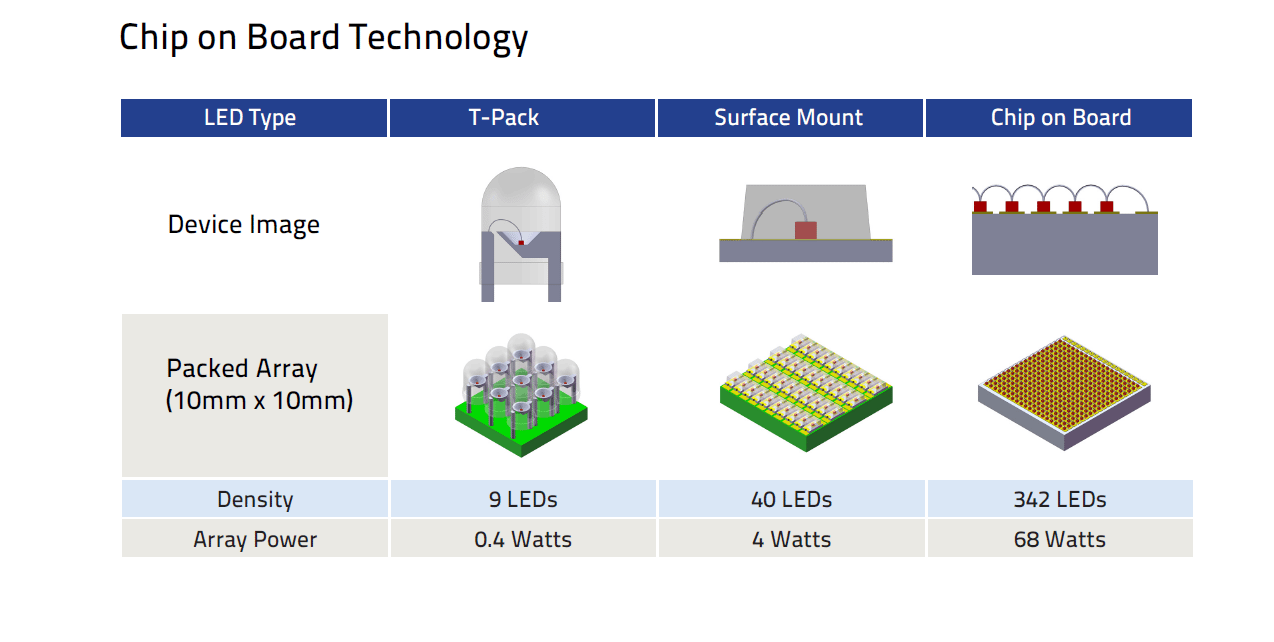 Chip on Board Technology

| LED Type | T-Pack | Surface Mount | Chip on Board |
|---|---|---|---|
| Device Image | | | |
| Packed Array (10mm x 10mm) | | | |
| Density | 9 LEDs | 40 LEDs | 342 LEDs |
| Array Power | 0.4 Watts | 4 Watts | 68 Watts |